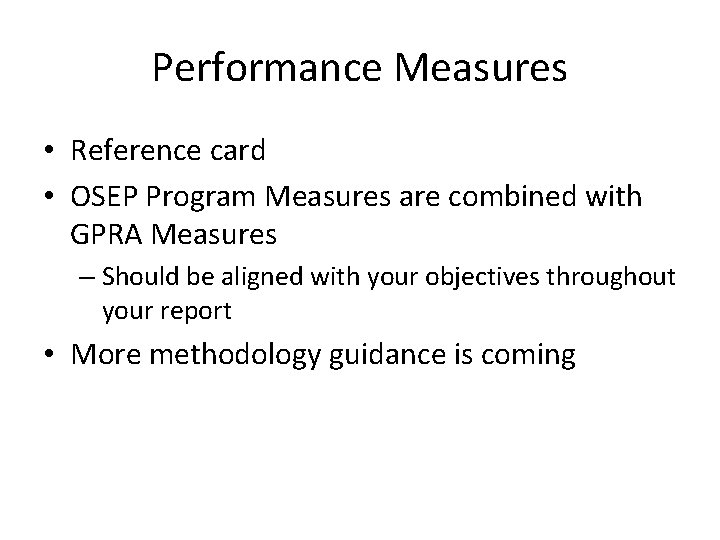 Performance Measures

• Reference card
• OSEP Program Measures are combined with GPRA Measures
– Should be aligned with your objectives throughout your report
• More methodology guidance is coming